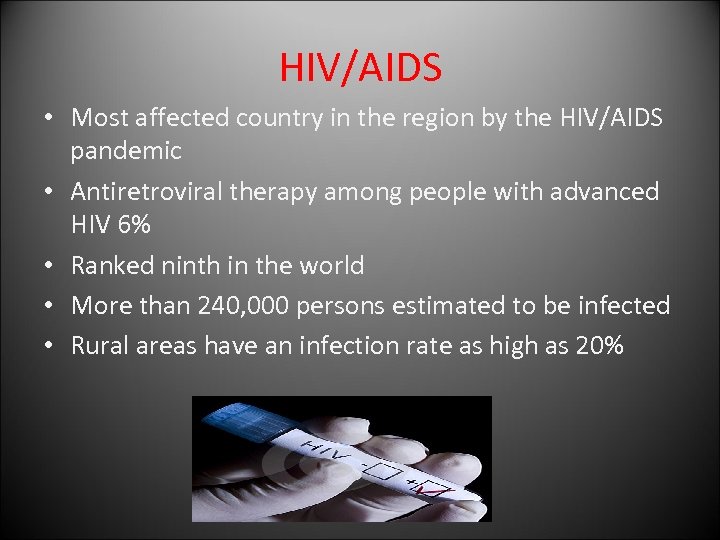 HIV/AIDS

• Most affected country in the region by the HIV/AIDS pandemic
• Antiretroviral therapy among people with advanced HIV 6%
• Ranked ninth in the world
• More than 240,000 persons estimated to be infected
• Rural areas have an infection rate as high as 20%

HIV - +